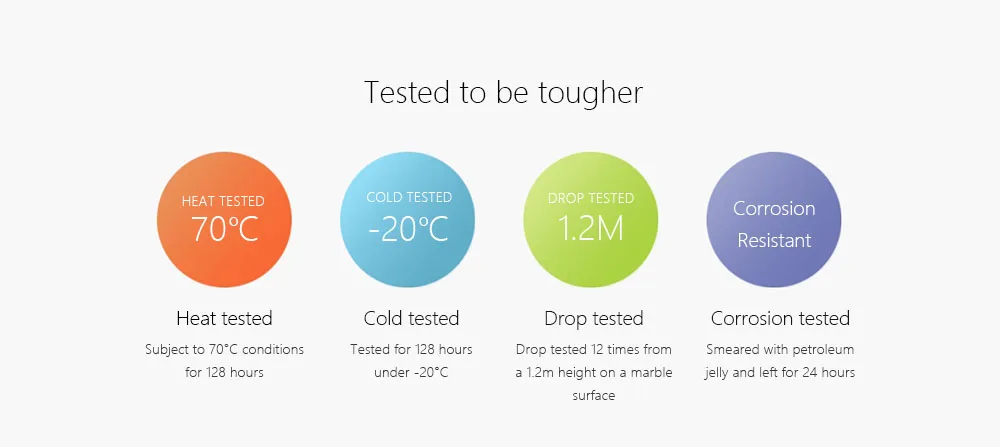 Tested to be tougher

HEAT TESTED
70°C

Heat tested

Subject to 70°C conditions for 128 hours

COLD TESTED
-20°C

Cold tested

Tested for 128 hours under -20°C

DROP TESTED
1.2M

Drop tested

Drop tested 12 times from a 1.2m height on a marble surface

Corrosion Resistant

Corrosion tested

Smeared with petroleum jelly and left for 24 hours